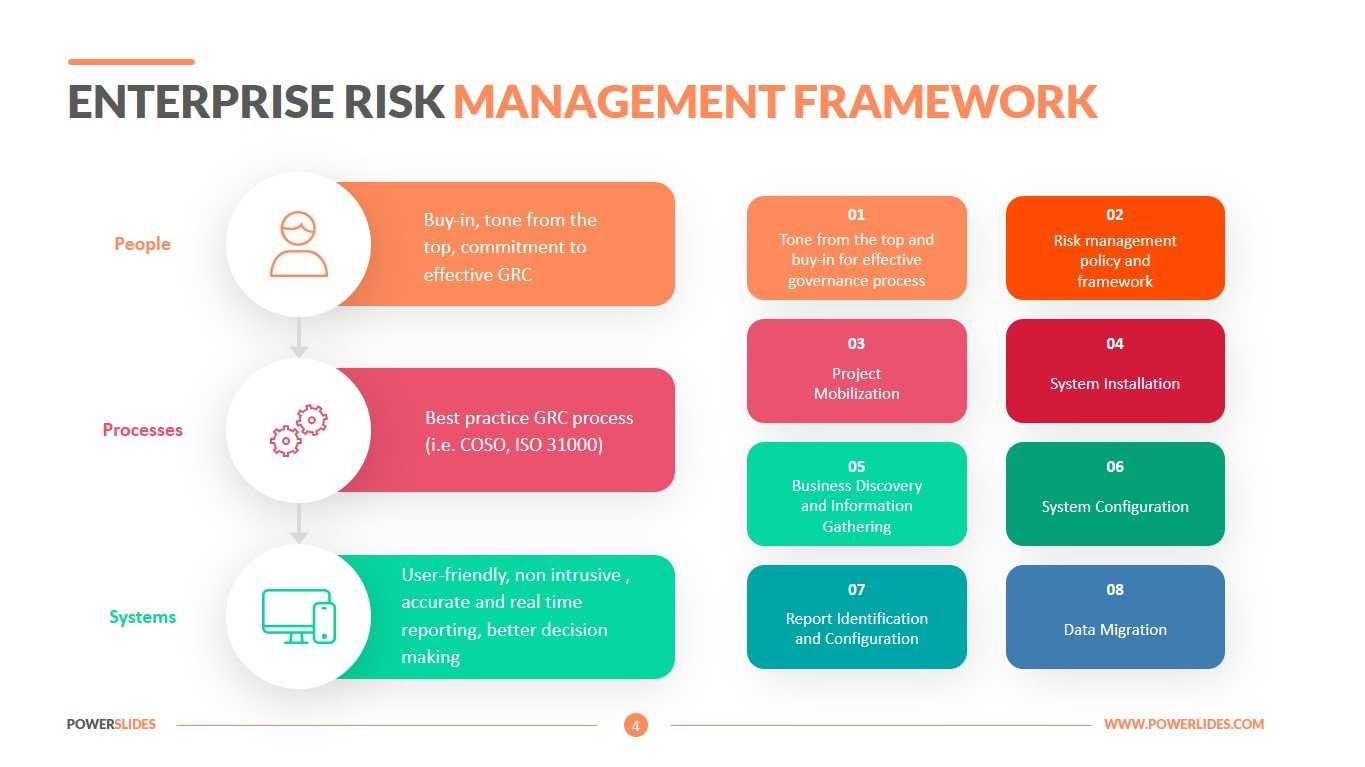 ENTERPRISE RISK MANAGEMENT FRAMEWORK

People

Buy-in, tone from the top, commitment to effective GRC

Processes

Best practice GRC process (i.e. COSO, ISO 31000)

Systems

User-friendly, non intrusive , accurate and real time reporting, better decision making

01
Tone from the top and buy-in for effective governance process

02
Risk management policy and framework

03
Project Mobilization

04
System Installation

05
Business Discovery and Information Gathering

06
System Configuration

07
Report Identification and Configuration

08
Data Migration

POWERSLIDES

4

WWW.POWERLIDES.COM